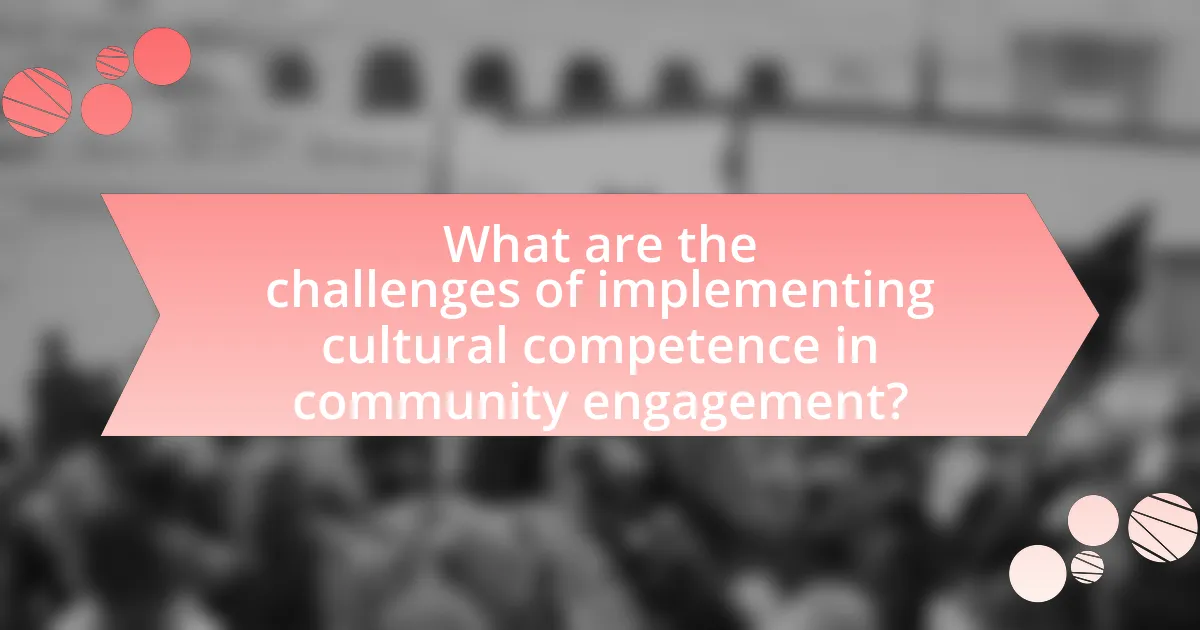 What are the challenges of implementing cultural competence in community engagement?